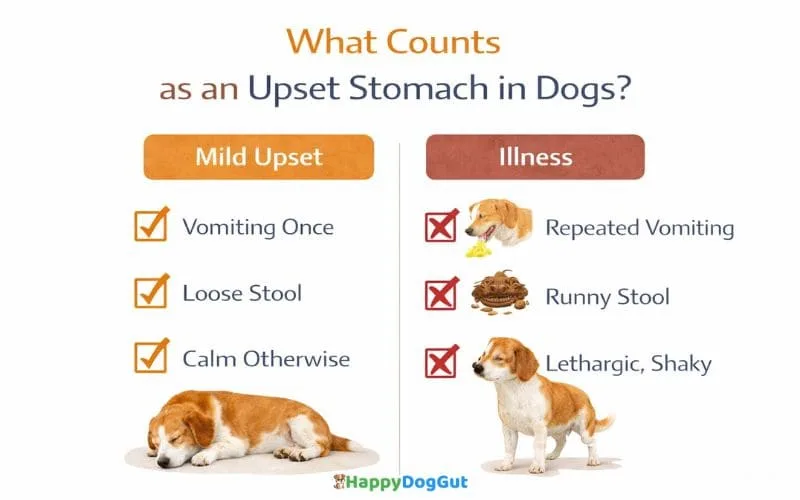 What Counts
as an Upset Stomach in Dogs?

Mild Upset

Vomiting Once

Loose Stool

Calm Otherwise

Illness

Repeated Vomiting

Runny Stool

Lethargic, Shaky

HappyDogGut